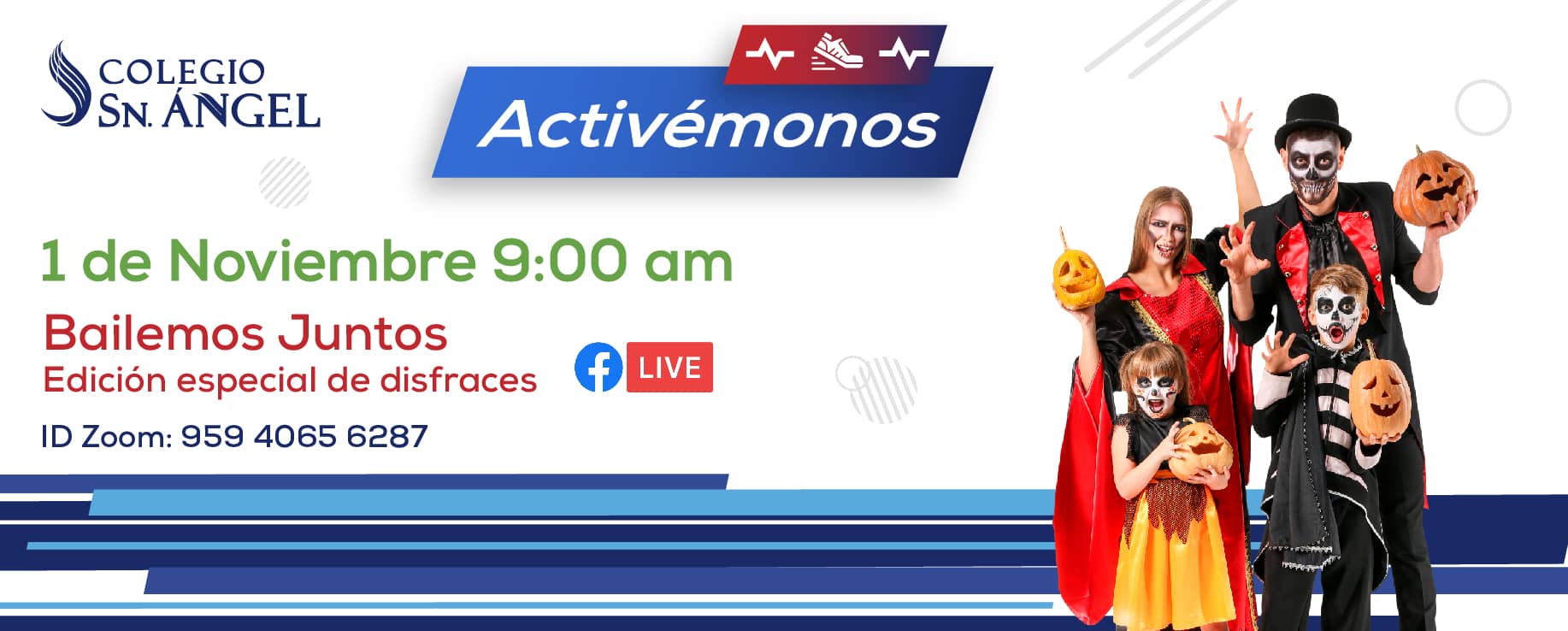 COLEGIO
SN. ÁNGEL

Activémonos

1 de Noviembre 9:00 am

Bailemos Juntos
Edición especial de disfraces

LIVE

ID Zoom: 959 4065 6287